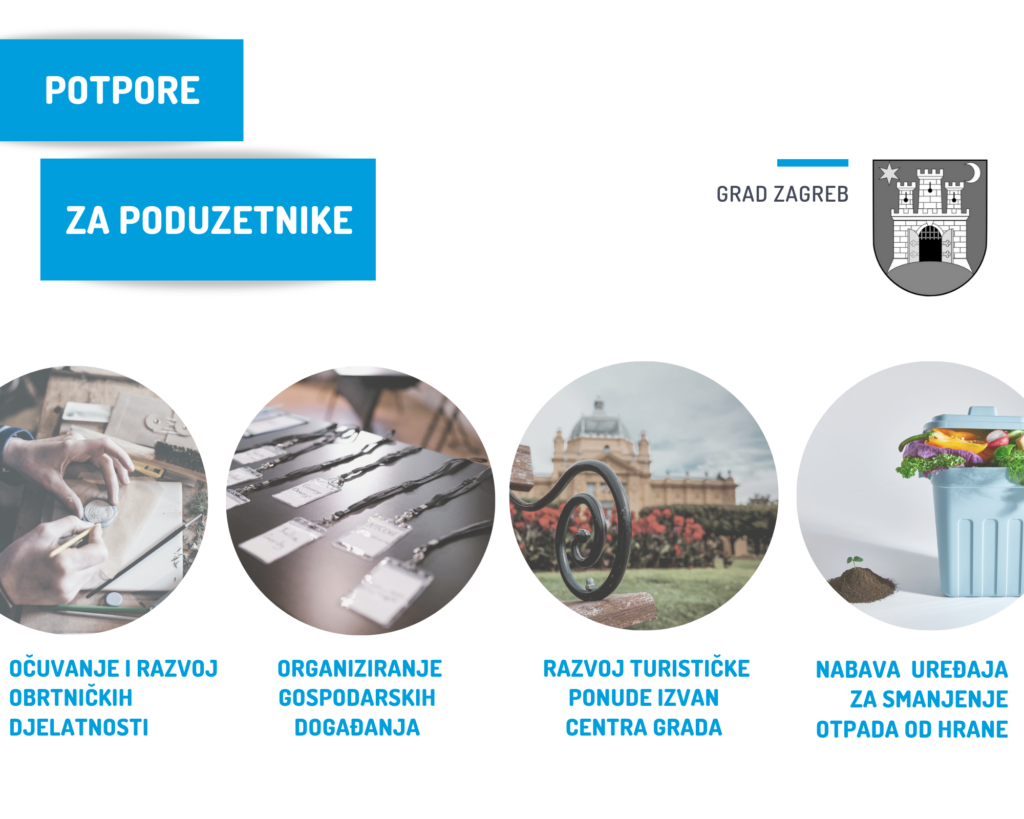 POTPORE

ZA PODUZETNIKE

GRAD ZAGREB

OČUVANJE I RAZVOJ OBRTNIČKIH DJELATNOSTI

ORGANIZIRANJE GOSPODARSKIH DOGAĐANJA

RAZVOJ TURISTIČKE PONUDE IZVAN CENTRA GRADA

NABAVA UREĐAJA ZA SMANJENJE OTPADA OD HRANE